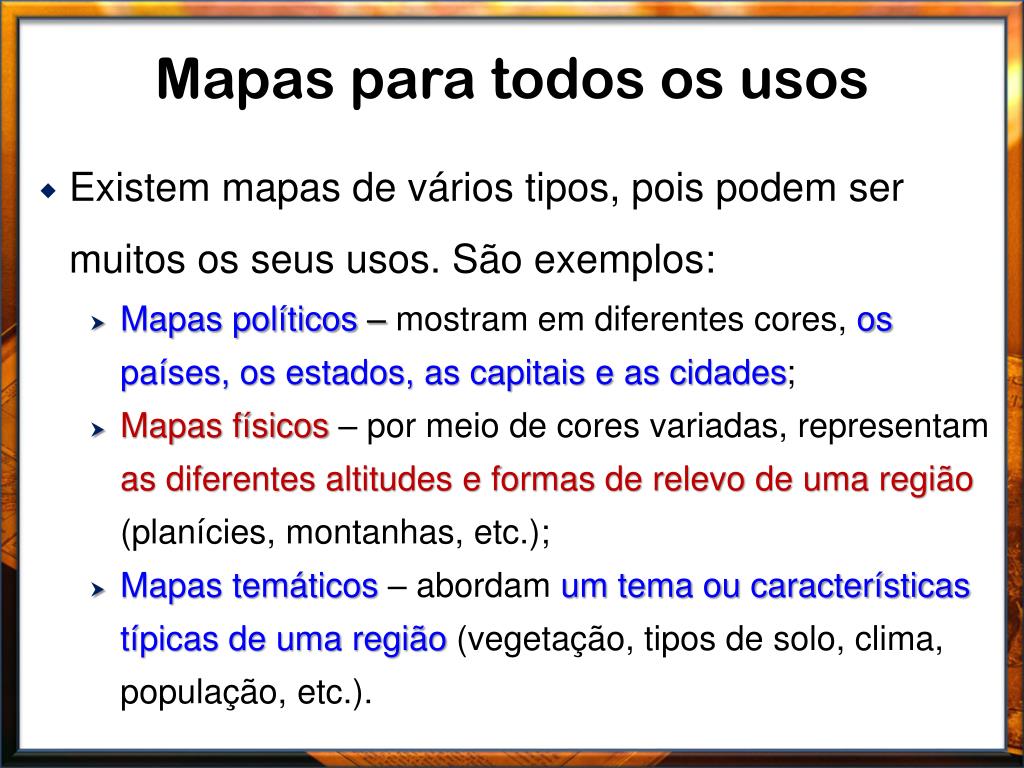 Mapas para todos os usos

Existem mapas de vários tipos, pois podem ser muitos os seus usos. São exemplos:

Mapas políticos – mostram em diferentes cores, os países, os estados, as capitais e as cidades;

Mapas físicos – por meio de cores variadas, representam as diferentes altitudes e formas de relevo de uma região (planícies, montanhas, etc.);

Mapas temáticos – abordam um tema ou características típicas de uma região (vegetação, tipos de solo, clima, população, etc.).